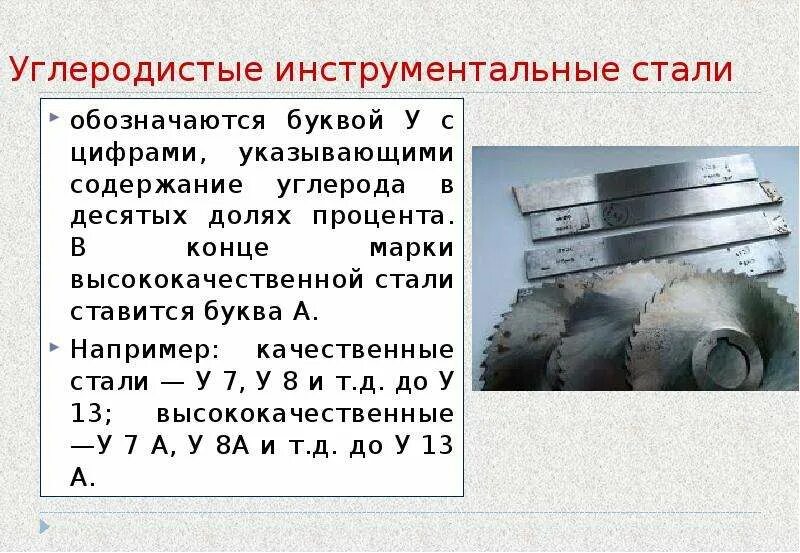 Углеродистые инструментальные стали

обозначаются буквой У с цифрами, указывающими содержание углерода в десятых долях процента. В конце марки высококачественной стали ставится буква А.

Например: качественные стали — У 7, У 8 и т.д. до У 13; высококачественные —У 7 А, У 8А и т.д. до У 13 А.